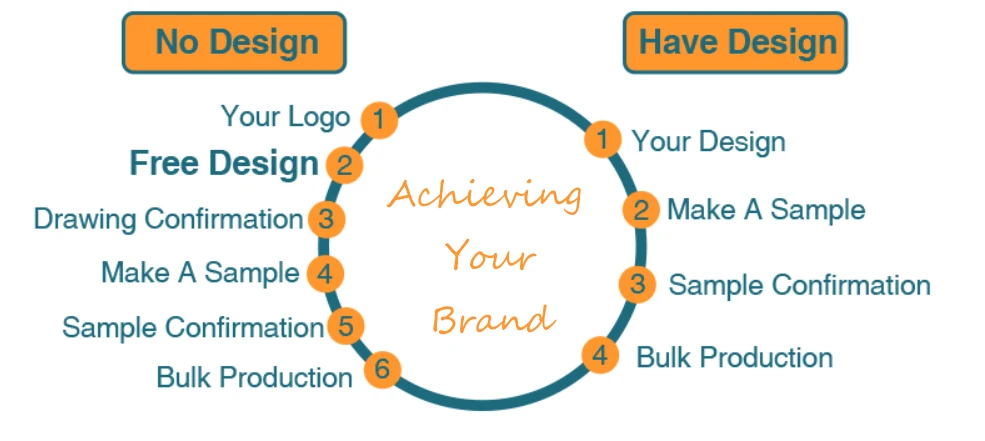 No Design

Your Logo 1
Free Design 2
Drawing Confirmation 3
Make A Sample 4
Sample Confirmation 5
Bulk Production 6

Achieving Your Brand

Have Design

1 Your Design
2 Make A Sample
3 Sample Confirmation
4 Bulk Production